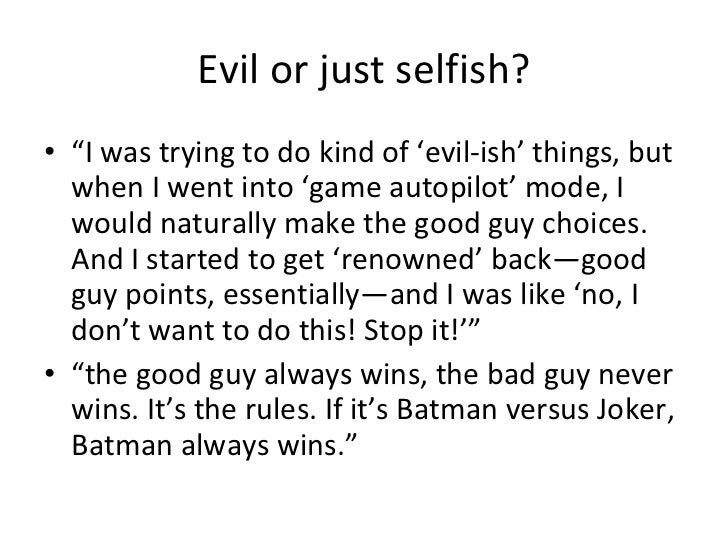 Evil or just selfish?

• “I was trying to do kind of ‘evil-ish’ things, but when I went into ‘game autopilot’ mode, I would naturally make the good guy choices. And I started to get ‘renowned’ back—good guy points, essentially—and I was like ‘no, I don’t want to do this! Stop it!’”

• “the good guy always wins, the bad guy never wins. It’s the rules. If it’s Batman versus Joker, Batman always wins.”